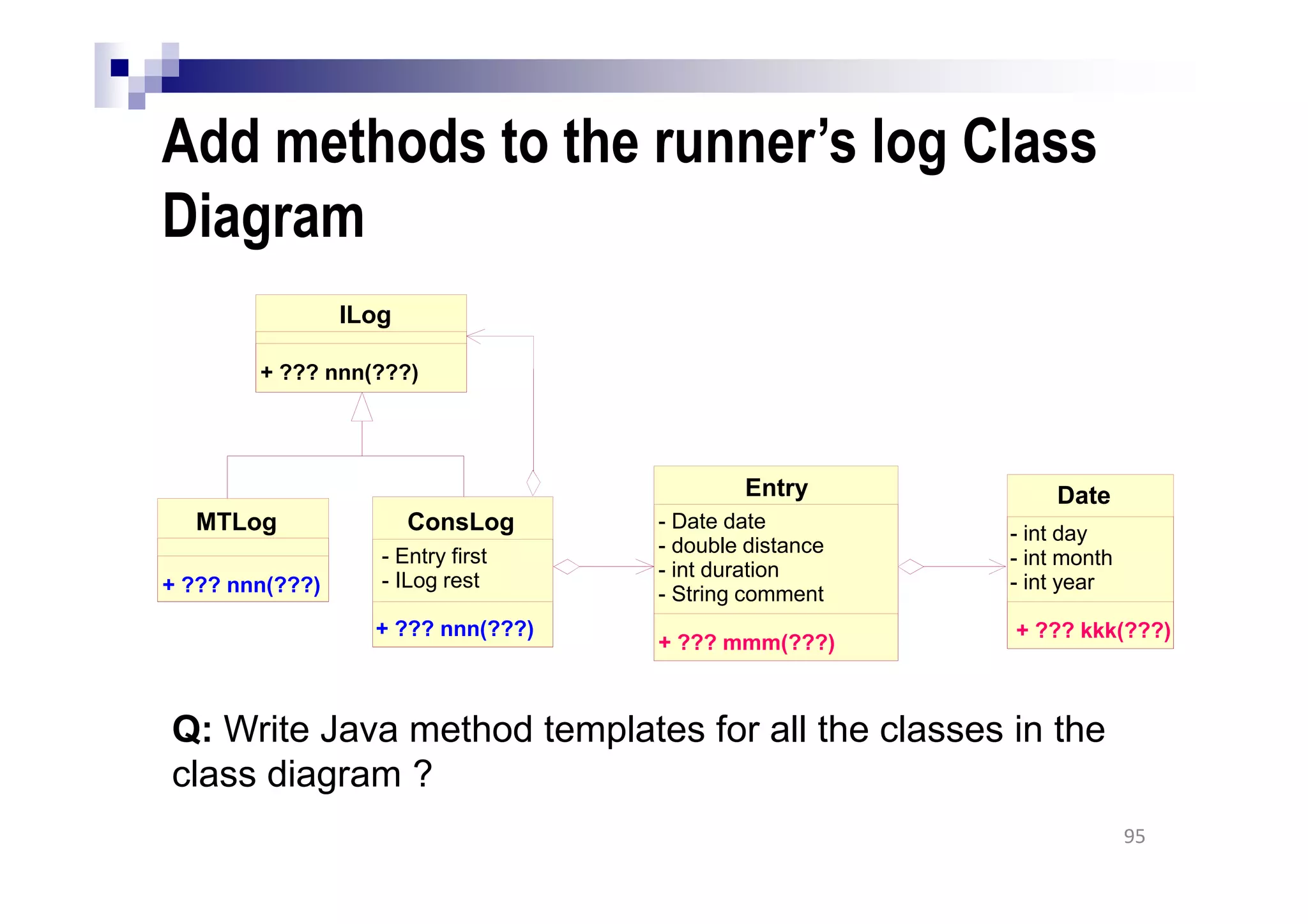 Add methods to the runner's log Class Diagram

ILog

+ ??? nnn(???)

MTLog

+ ??? nnn(???)

ConsLog

- Entry first
- ILog rest

+ ??? nnn(???)

Entry

- Date date
- double distance
- int duration
- String comment

+ ??? mmm(???)

Date

- int day
- int month
- int year

+ ??? kkk(???)

Q: Write Java method templates for all the classes in the class diagram ?

95